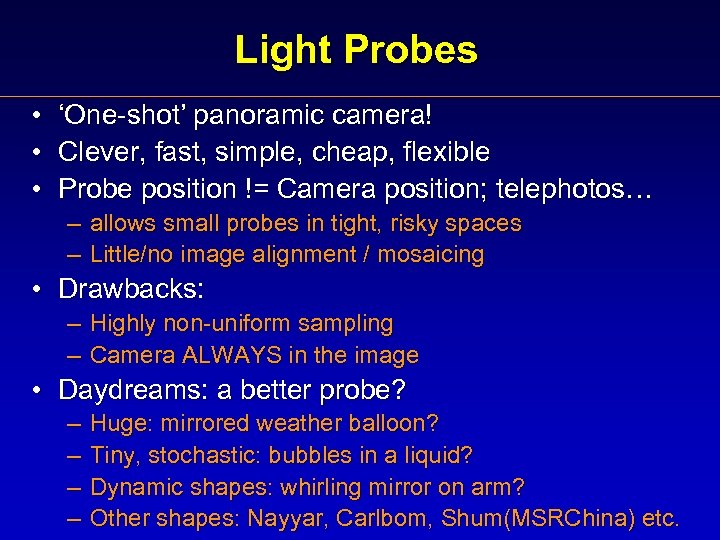 Light Probes

• ‘One-shot’ panoramic camera!
• Clever, fast, simple, cheap, flexible
• Probe position != Camera position; telephotos…
– allows small probes in tight, risky spaces
– Little/no image alignment / mosaicing
• Drawbacks:
– Highly non-uniform sampling
– Camera ALWAYS in the image
• Daydreams: a better probe?
– Huge: mirrored weather balloon?
– Tiny, stochastic: bubbles in a liquid?
– Dynamic shapes: whirling mirror on arm?
– Other shapes: Nayyar, Carlbom, Shum(MSRChina) etc.